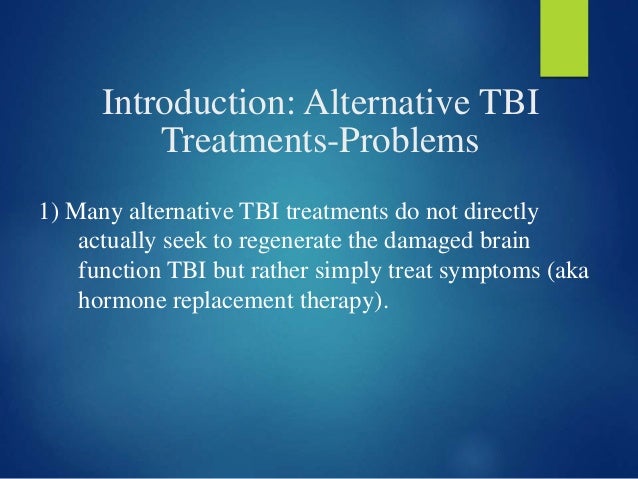 Introduction: Alternative TBI Treatments-Problems

1) Many alternative TBI treatments do not directly actually seek to regenerate the damaged brain function TBI but rather simply treat symptoms (aka hormone replacement therapy).